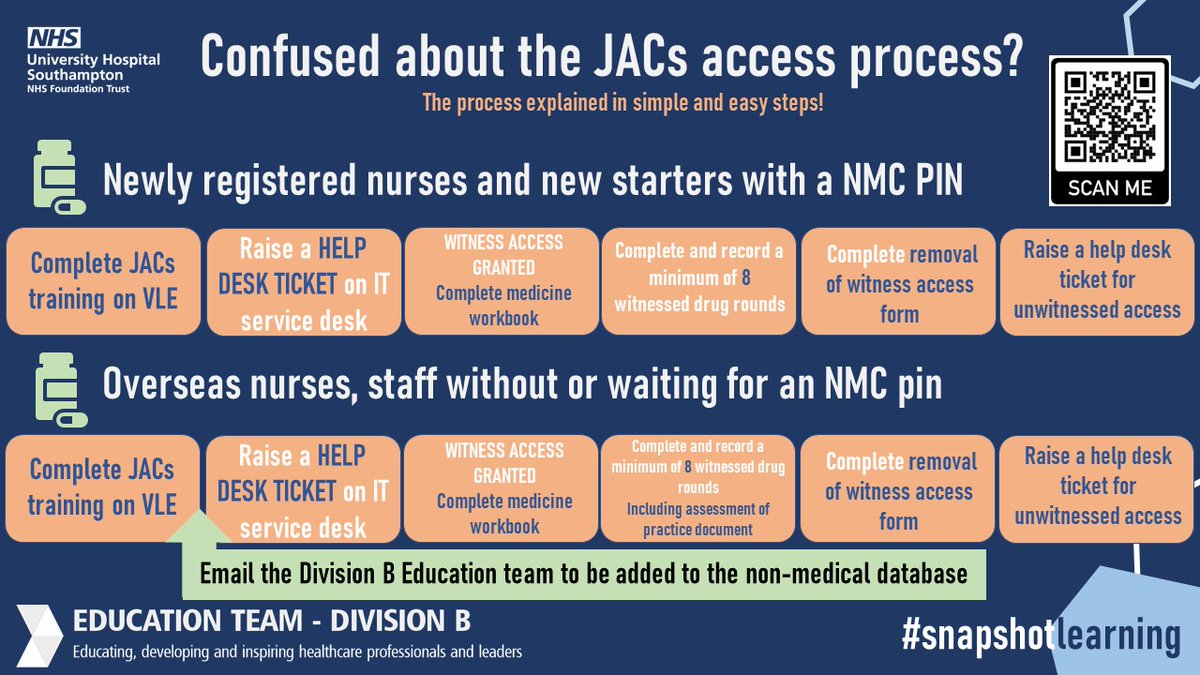 NHS
University Hospital Southampton
NHS Foundation Trust

Confused about the JACs access process?

The process explained in simple and easy steps!

SCAN ME

Newly registered nurses and new starters with a NMC PIN

Complete JACs training on VLE

Raise a HELP DESK TICKET on IT service desk

WITNESS ACCESS GRANTED
Complete medicine workbook

Complete and record a minimum of 8 witnessed drug rounds

Complete removal of witness access form

Raise a help desk ticket for unwitnessed access

Overseas nurses, staff without or waiting for an NMC pin

Complete JACs training on VLE

Raise a HELP DESK TICKET on IT service desk

WITNESS ACCESS GRANTED
Complete medicine workbook

Complete and record a minimum of 8 witnessed drug rounds
Including assessment of practice document

Complete removal of witness access form

Raise a help desk ticket for unwitnessed access

Email the Division B Education team to be added to the non-medical database

EDUCATION TEAM - DIVISION B
Educating, developing and inspiring healthcare professionals and leaders

#snapshotlearning